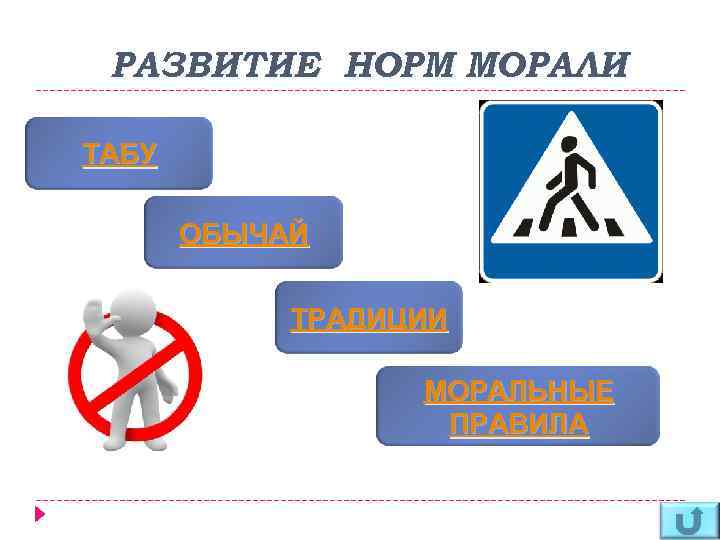 РАЗВИТИЕ НОРМ МОРАЛИ

ТАБУ

ОБЫЧАЙ

ТРАДИЦИИ

МОРАЛЬНЫЕ ПРАВИЛА